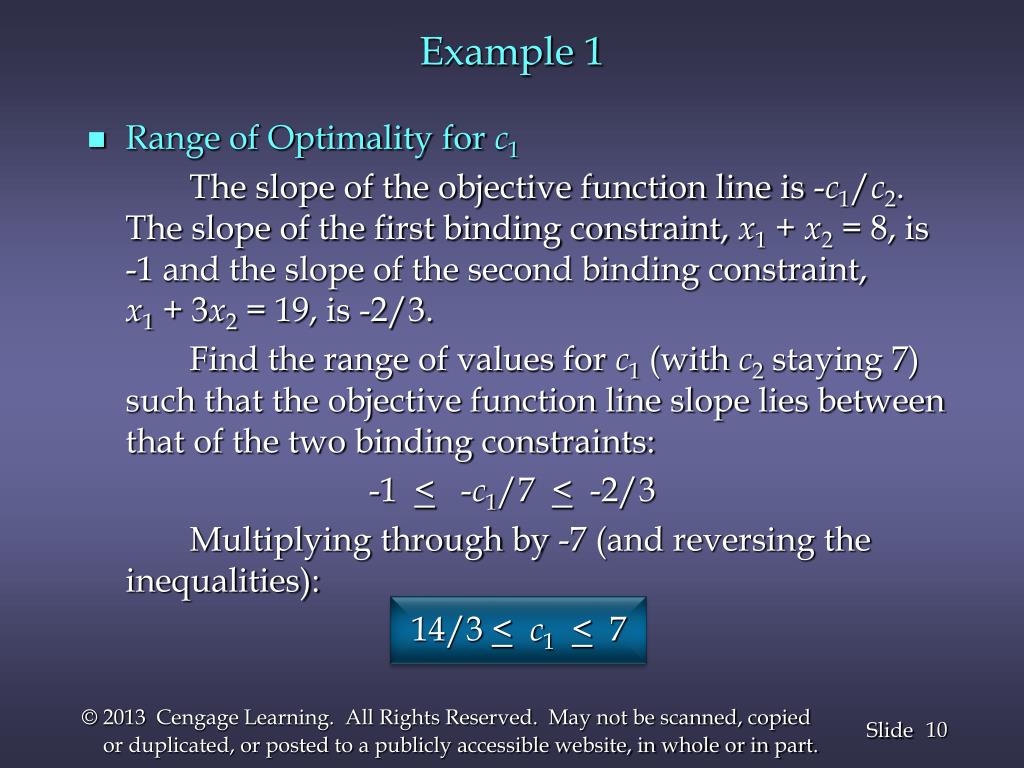 Example 1

Range of Optimality for $c_1$

The slope of the objective function line is $-c_1/c_2$. The slope of the first binding constraint, $x_1 + x_2 = 8$, is -1 and the slope of the second binding constraint, $x_1 + 3x_2 = 19$, is -2/3.

Find the range of values for $c_1$ (with $c_2$ staying 7) such that the objective function line slope lies between that of the two binding constraints:

$-1 \leq -c_1/7 \leq -2/3$

Multiplying through by -7 (and reversing the inequalities):

$14/3 \leq c_1 \leq 7$

© 2013 Cengage Learning. All Rights Reserved. May not be scanned, copied or duplicated, or posted to a publicly accessible website, in whole or in part.

Slide 10